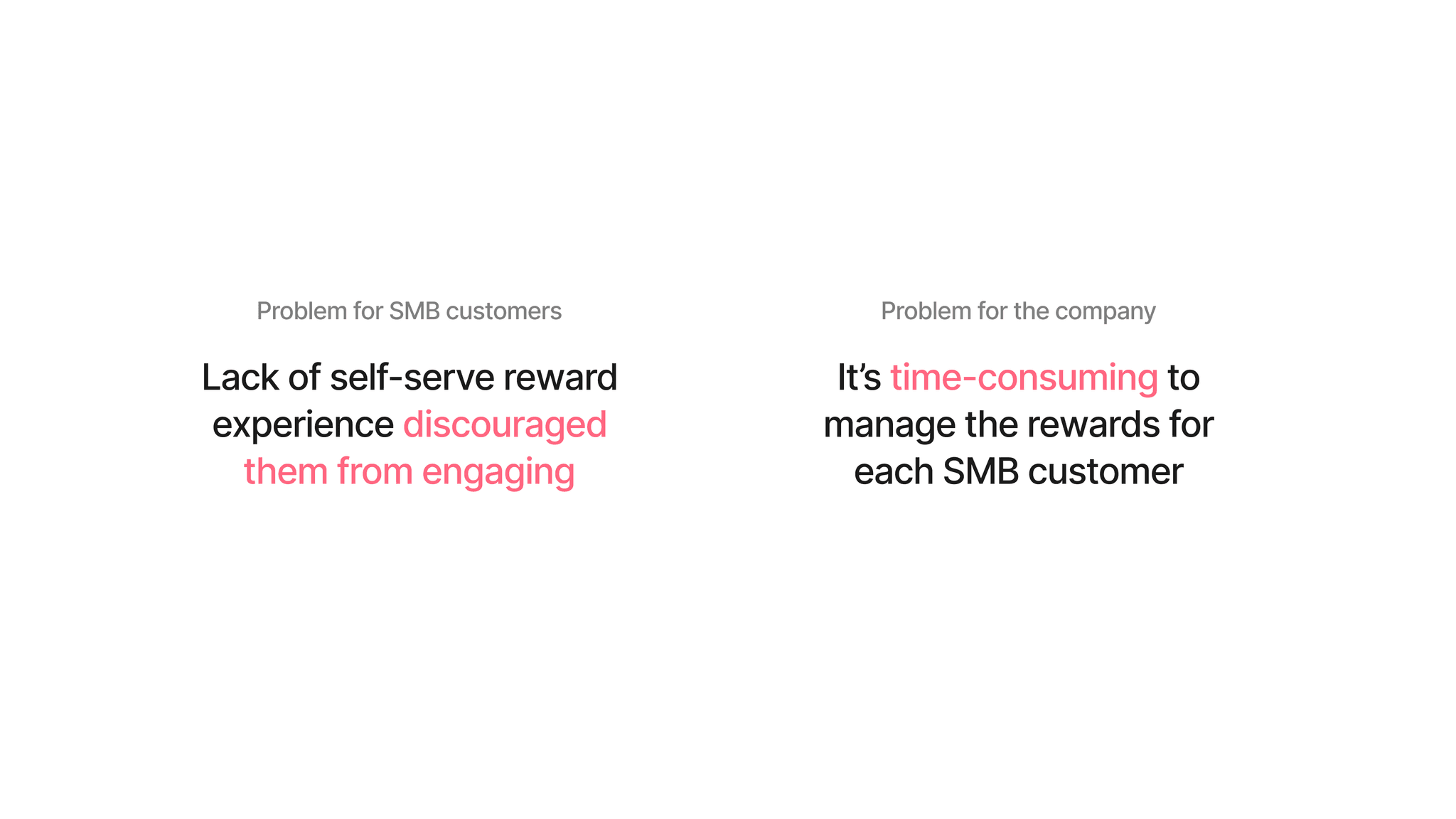 Problem for SMB customers

Lack of self-serve reward experience discouraged them from engaging

Problem for the company

It’s time-consuming to manage the rewards for each SMB customer